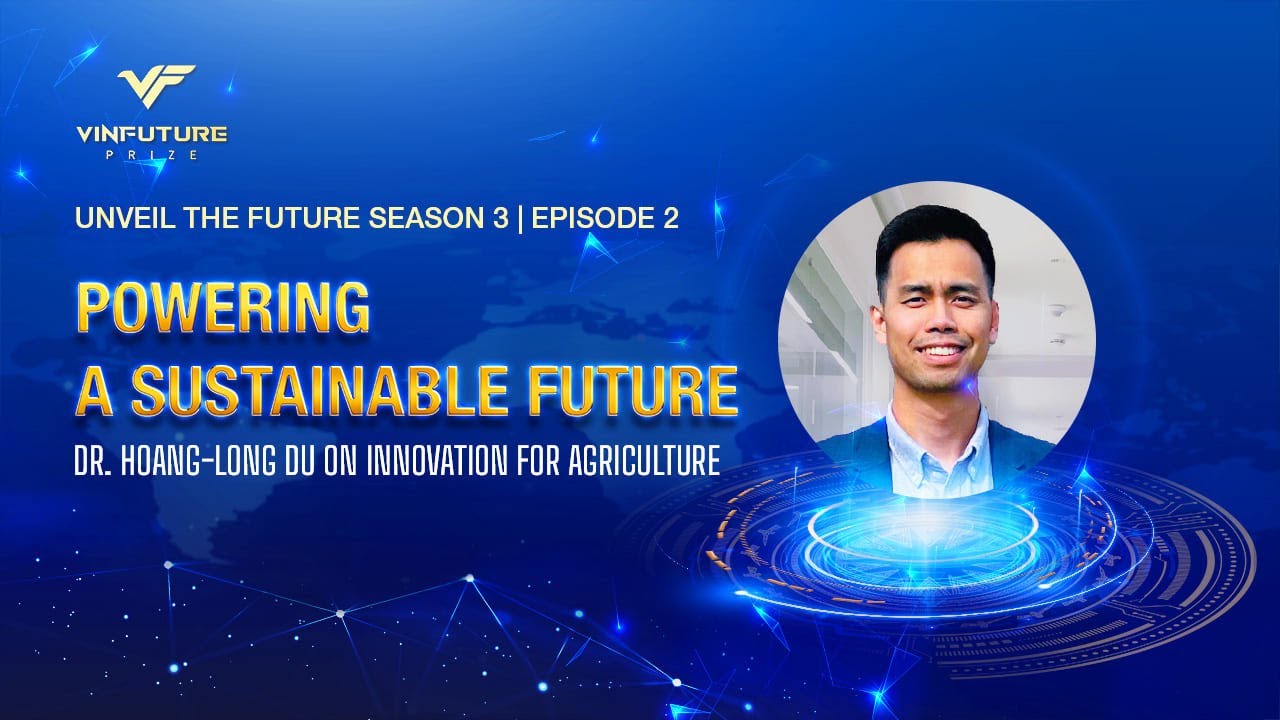 VF
VINFUTURE
PRIZE

UNVEIL THE FUTURE SEASON 3 | EPISODE 2

POWERING
A SUSTAINABLE FUTURE

DR. HOANG-LONG DU ON INNOVATION FOR AGRICULTURE